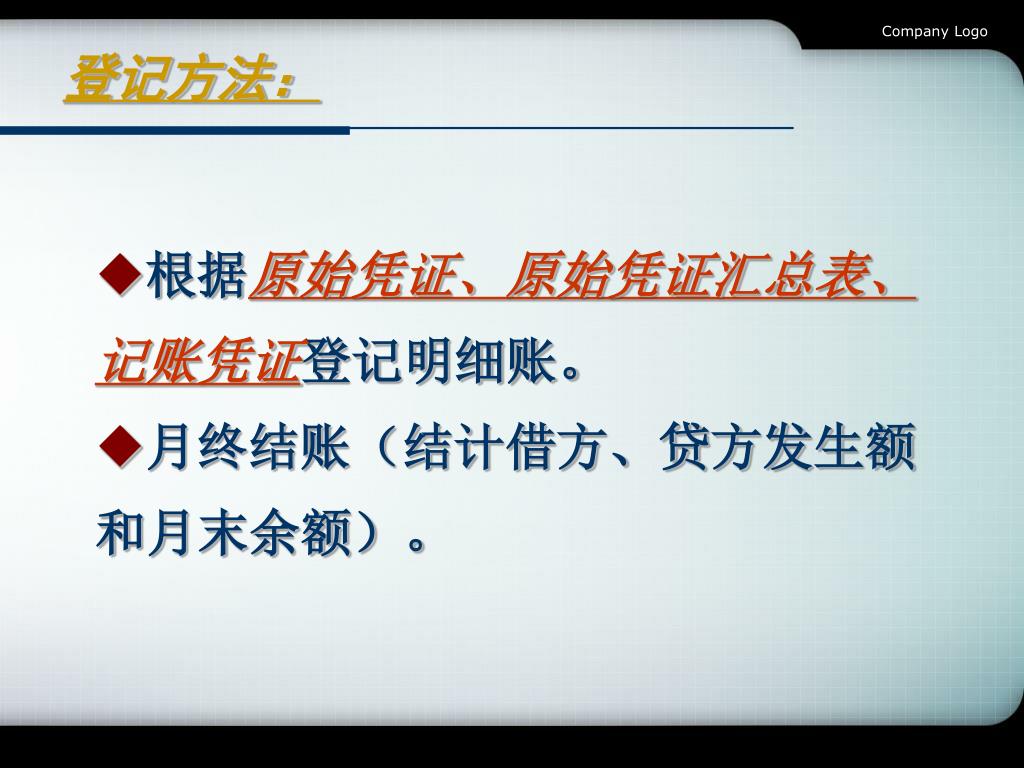 Company Logo

登记方法：

◆根据原始凭证、原始凭证汇总表、记账凭证登记明细账。

◆月终结账（结计借方、贷方发生额和月末余额）。